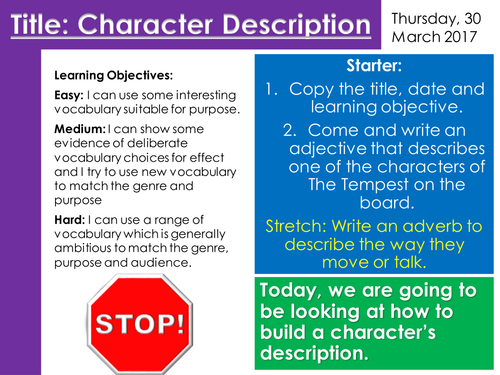 Title: Character Description

Thursday, 30 March 2017

Learning Objectives:

Easy: I can use some interesting vocabulary suitable for purpose.

Medium: I can show some evidence of deliberate vocabulary choices for effect and I try to use new vocabulary to match the genre and purpose

Hard: I can use a range of vocabulary which is generally ambitious to match the genre, purpose and audience.

STOP!

Starter:

1. Copy the title, date and learning objective.

2. Come and write an adjective that describes one of the characters of The Tempest on the board.

Stretch: Write an adverb to describe the way they move or talk.

Today, we are going to be looking at how to build a character's description.